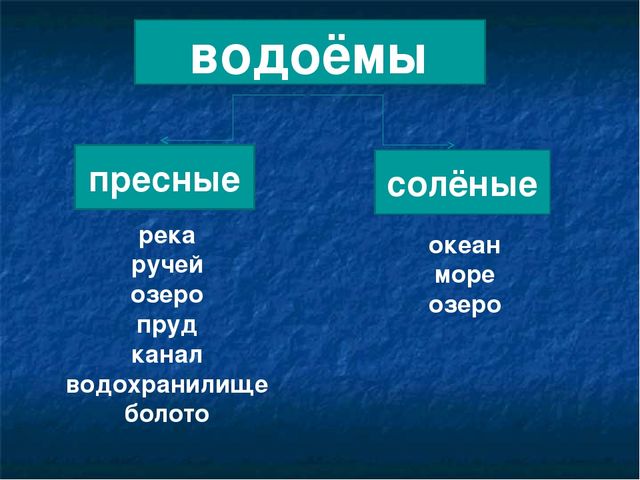 водоёмы

пресные

река
ручей
озеро
пруд
канал
водохранилище
болото

солёные

океан
море
озеро